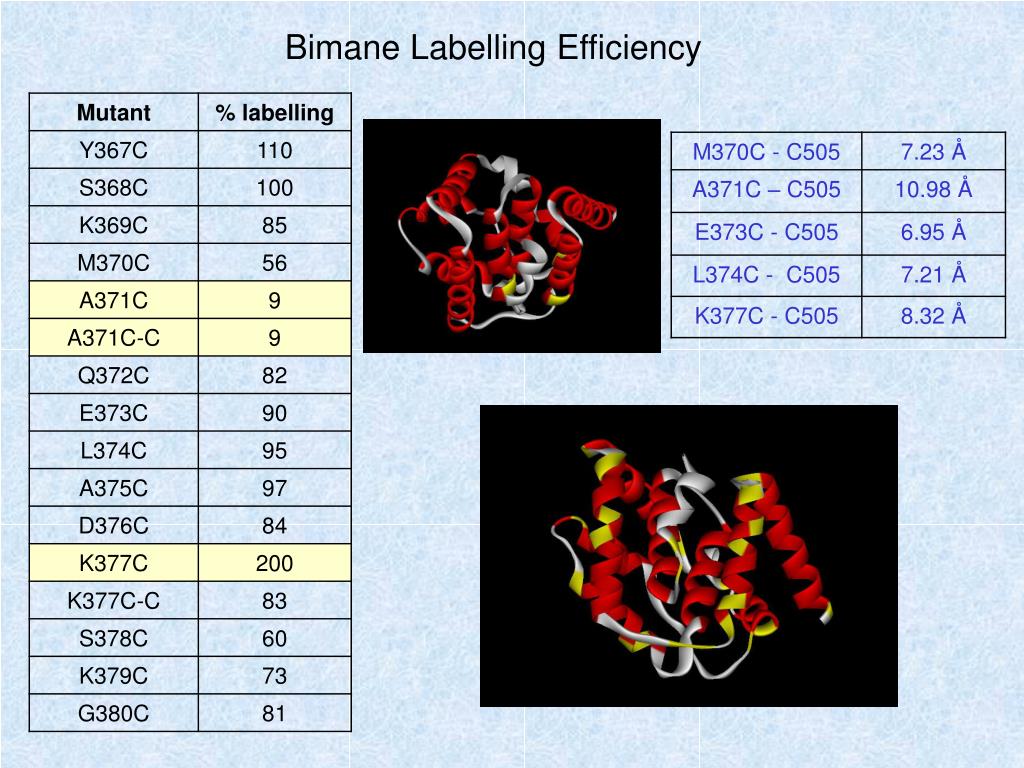 Bimane Labelling Efficiency

| Mutant | % labelling |
|---|---|
| Y367C | 110 |
| S368C | 100 |
| K369C | 85 |
| M370C | 56 |
| A371C | 9 |
| A371C-C | 9 |
| Q372C | 82 |
| E373C | 90 |
| L374C | 95 |
| A375C | 97 |
| D376C | 84 |
| K377C | 200 |
| K377C-C | 83 |
| S378C | 60 |
| K379C | 73 |
| G380C | 81 |

| M370C - C505 | 7.23 Å |
|---|---|
| A371C – C505 | 10.98 Å |
| E373C - C505 | 6.95 Å |
| L374C - C505 | 7.21 Å |
| K377C - C505 | 8.32 Å |